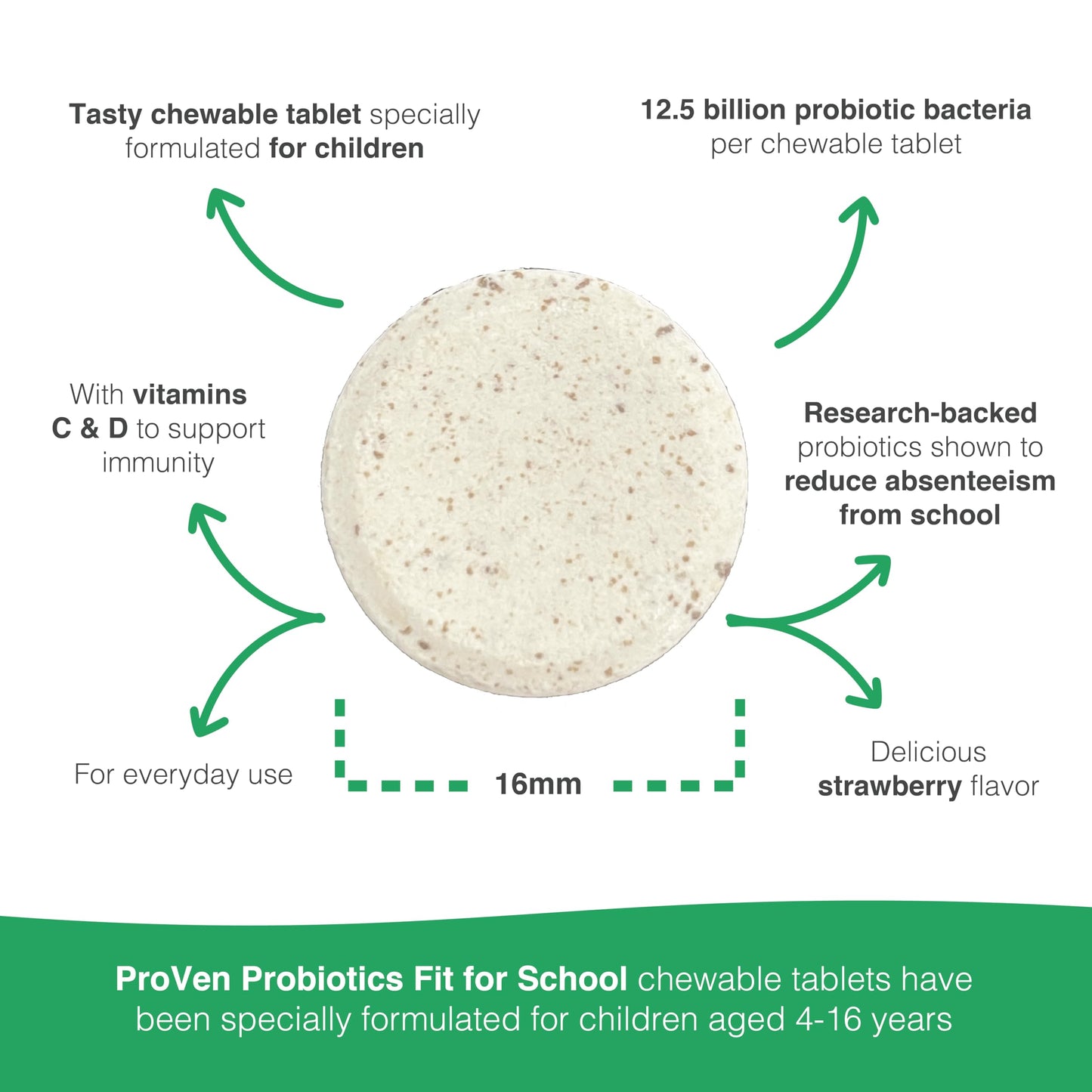 Tasty chewable tablet specially formulated for children

12.5 billion probiotic bacteria per chewable tablet

With vitamins C & D to support immunity

Research-backed probiotics shown to reduce absenteeism from school

For everyday use

16mm

Delicious strawberry flavor

ProVen Probiotics Fit for School chewable tablets have been specially formulated for children aged 4-16 years